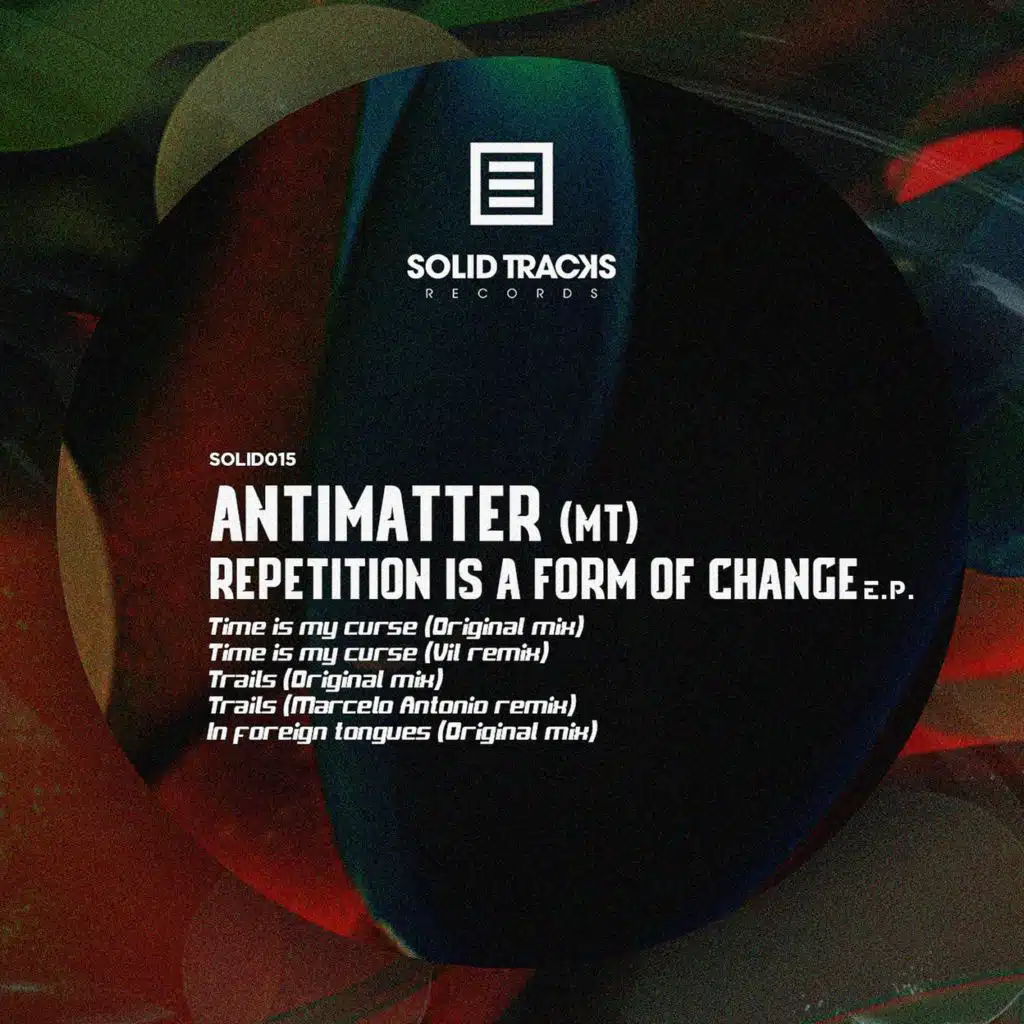 SOLID TRACKS
RECORDS

SOLID015

ANTIMATTER (MT)
REPETITION IS A FORM OF CHANGE E.P.

Time is my curse (Original mix)
Time is my curse (Vil remix)
Trails (Original mix)
Trails (Marcelo Antonio remix)
In foreign tongues (Original mix)